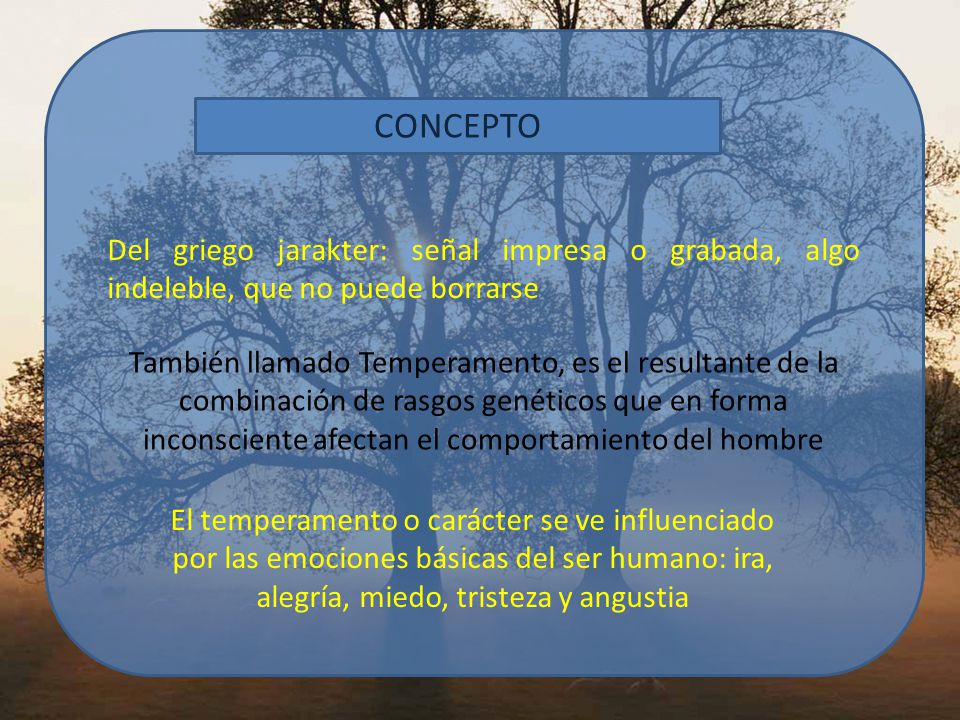 CONCEPTO

Del griego jarakter: señal impresa o grabada, algo indeleble, que no puede borrarse

También llamado Temperamento, es el resultante de la combinación de rasgos genéticos que en forma inconsciente afectan el comportamiento del hombre

El temperamento o carácter se ve influenciado por las emociones básicas del ser humano: ira, alegría, miedo, tristeza y angustia